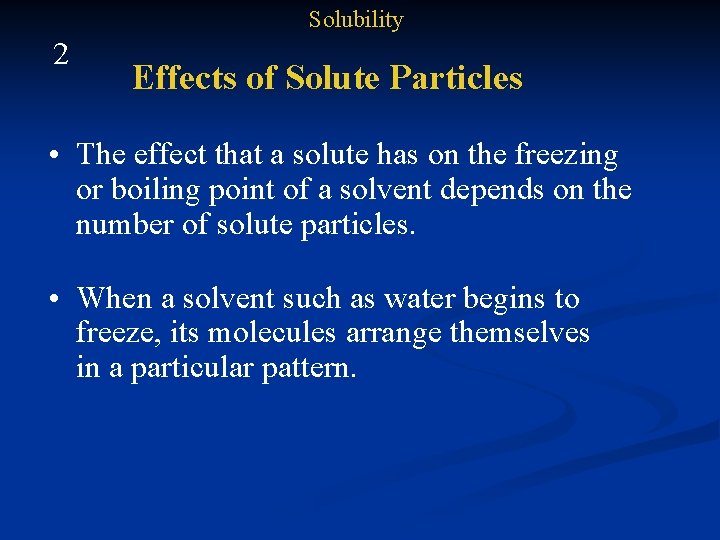 Solubility

2

Effects of Solute Particles

• The effect that a solute has on the freezing or boiling point of a solvent depends on the number of solute particles.

• When a solvent such as water begins to freeze, its molecules arrange themselves in a particular pattern.